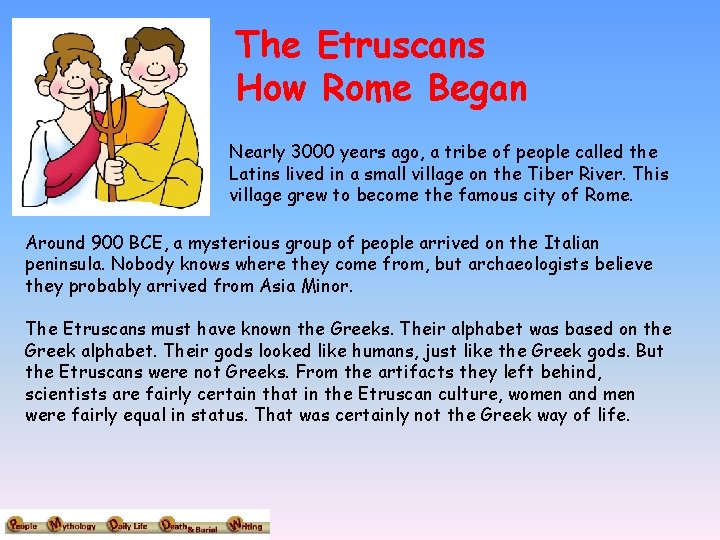 The Etruscans
How Rome Began

Nearly 3000 years ago, a tribe of people called the Latins lived in a small village on the Tiber River. This village grew to become the famous city of Rome.

Around 900 BCE, a mysterious group of people arrived on the Italian peninsula. Nobody knows where they come from, but archaeologists believe they probably arrived from Asia Minor.

The Etruscans must have known the Greeks. Their alphabet was based on the Greek alphabet. Their gods looked like humans, just like the Greek gods. But the Etruscans were not Greeks. From the artifacts they left behind, scientists are fairly certain that in the Etruscan culture, women and men were fairly equal in status. That was certainly not the Greek way of life.

People Mythology Daily Life Death & Burial Writing